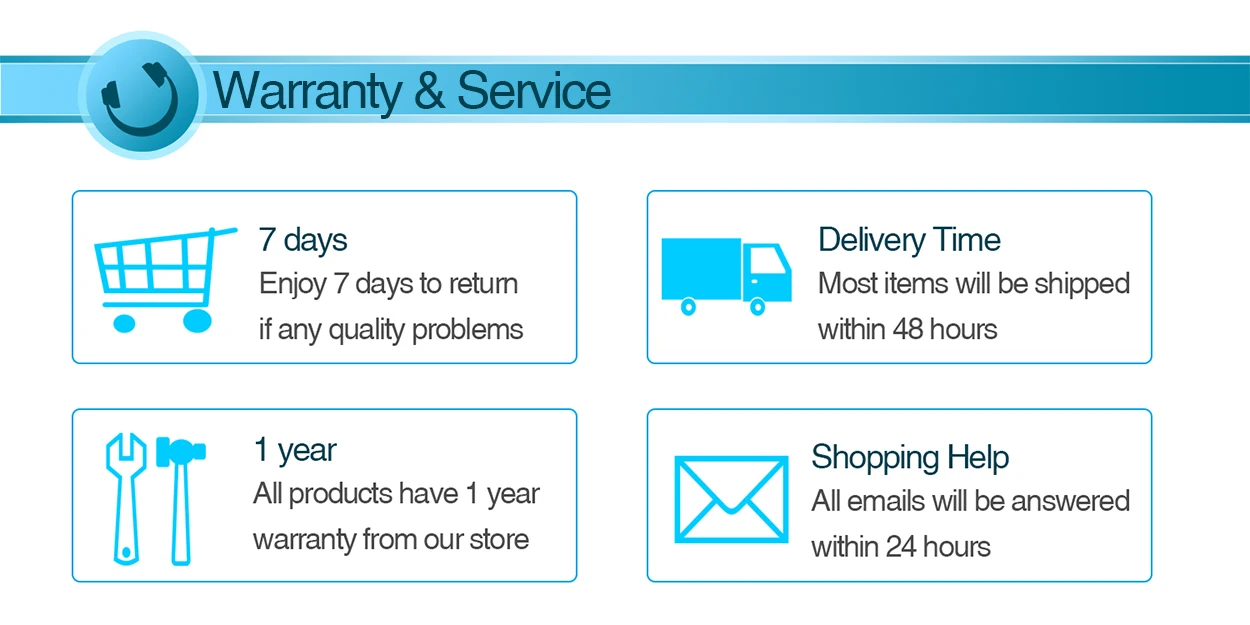 Warranty & Service

7 days
Enjoy 7 days to return if any quality problems

Delivery Time
Most items will be shipped within 48 hours

1 year
All products have 1 year warranty from our store

Shopping Help
All emails will be answered within 24 hours